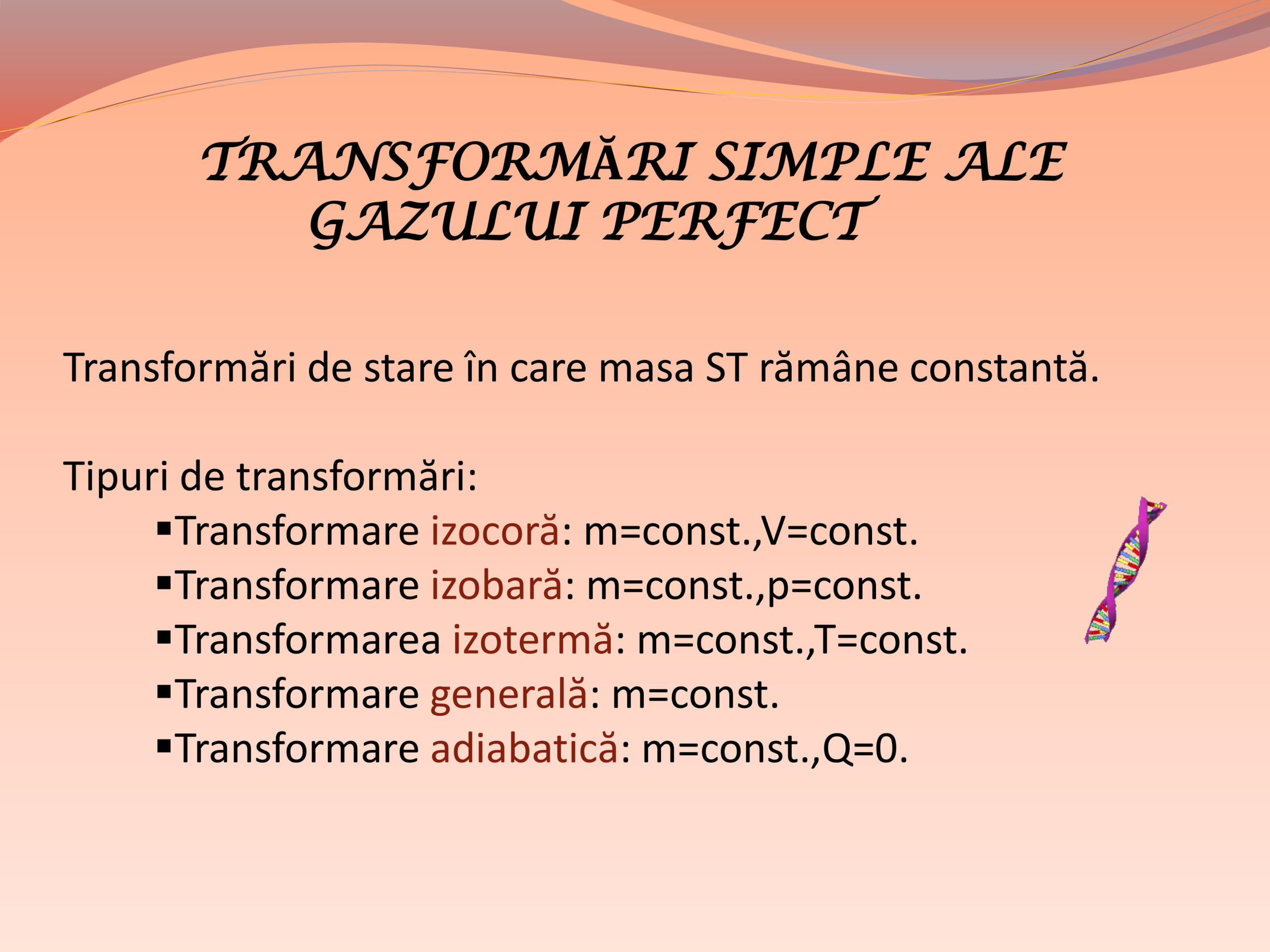 TRANSFORMĂRI SIMPLE ALE
GAZULUI PERFECT

Transformări de stare în care masa ST rămâne constantă.

Tipuri de transformări:

• Transformare izocoră: m=const.,V=const.
• Transformare izobară: m=const.,p=const.
• Transformarea izotermă: m=const.,T=const.
• Transformare generală: m=const.
• Transformare adiabatică: m=const.,Q=0.